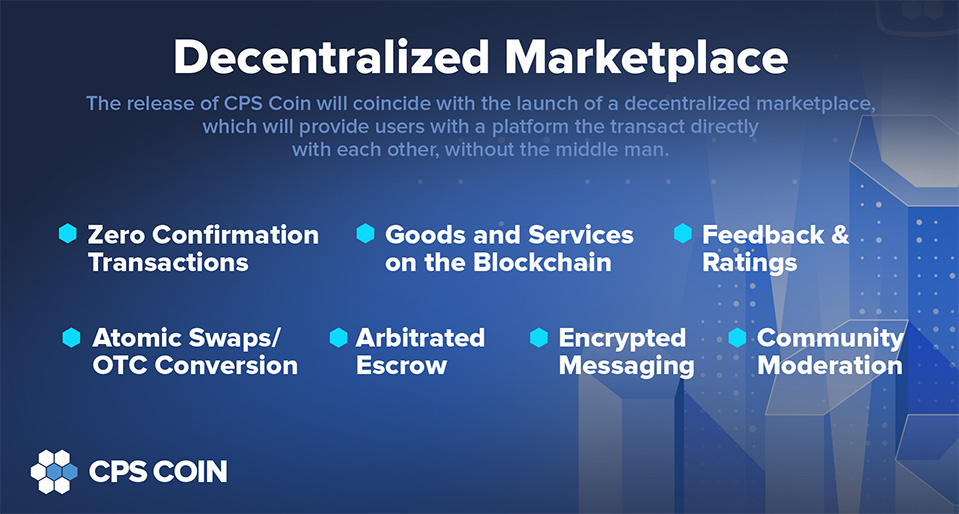 Decentralized Marketplace

The release of CPS Coin will coincide with the launch of a decentralized marketplace, which will provide users with a platform the transact directly with each other, without the middle man.

Zero Confirmation Transactions

Goods and Services on the Blockchain

Feedback & Ratings

Atomic Swaps/ OTC Conversion

Arbitrated Escrow

Encrypted Messaging

Community Moderation

CPS COIN